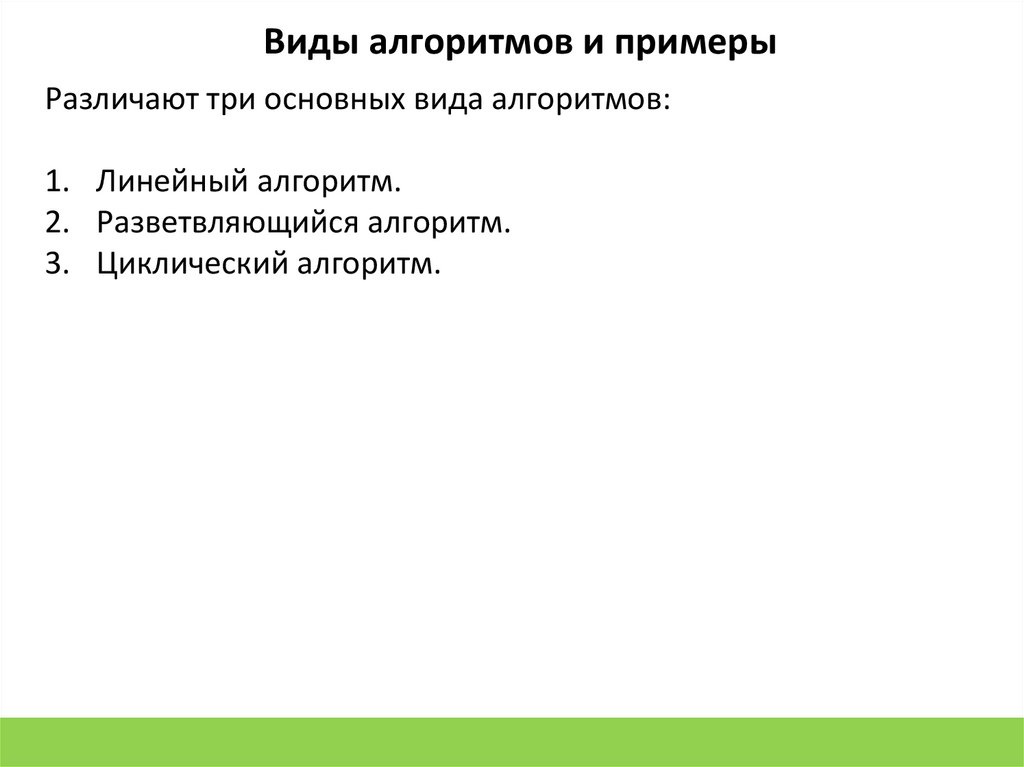 Виды алгоритмов и примеры

Различают три основных вида алгоритмов:

1. Линейный алгоритм.
2. Разветвляющийся алгоритм.
3. Циклический алгоритм.